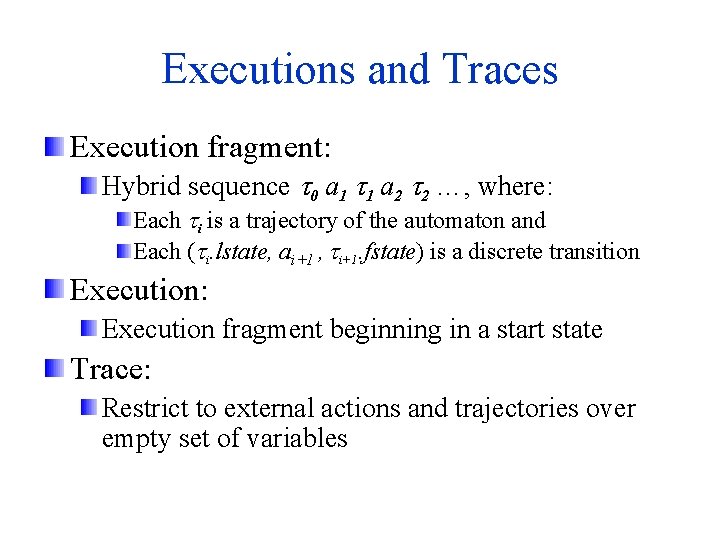 Executions and Traces

Execution fragment:

Hybrid sequence $\tau_0\ a_1\ \tau_1\ a_2\ \tau_2 \ldots$, where:

Each $\tau_i$ is a trajectory of the automaton and

Each ($\tau_i.lstate$, $a_{i+1}$, $\tau_{i+1}.fstate$) is a discrete transition

Execution:

Execution fragment beginning in a start state

Trace:

Restrict to external actions and trajectories over empty set of variables